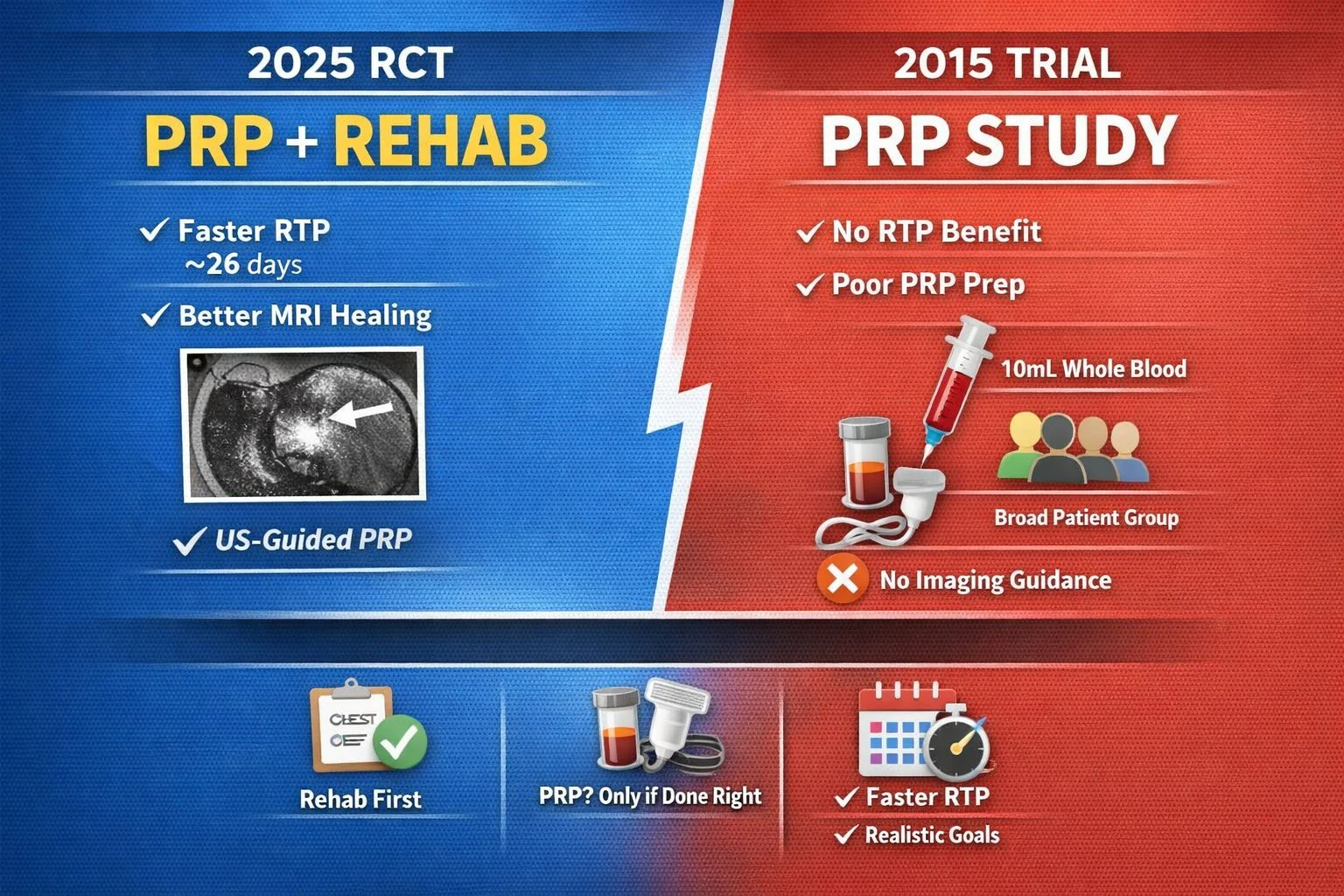 2025 RCT

PRP + REHAB

✓ Faster RTP ~26 days

✓ Better MRI Healing

✓ US-Guided PRP

2015 TRIAL

PRP STUDY

✓ No RTP Benefit

✓ Poor PRP Prep

10mL Whole Blood

Broad Patient Group

No Imaging Guidance

CHEST

Rehab First

PRP? Only if Done Right

✓ Faster RTP

✓ Realistic Goals